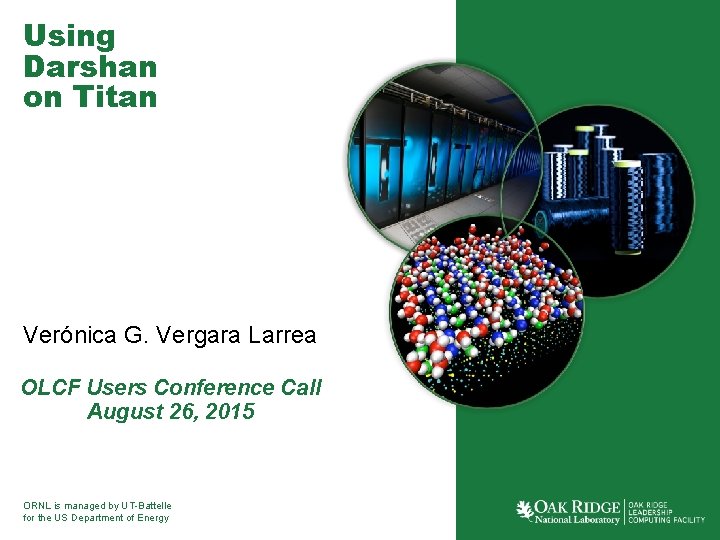 Using Darshan on Titan

Verónica G. Vergara Larrea

OLCF Users Conference Call
August 26, 2015

ORNL is managed by UT-Battelle for the US Department of Energy

OAK RIDGE National Laboratory | OAK RIDGE LEADERSHIP COMPUTING FACILITY